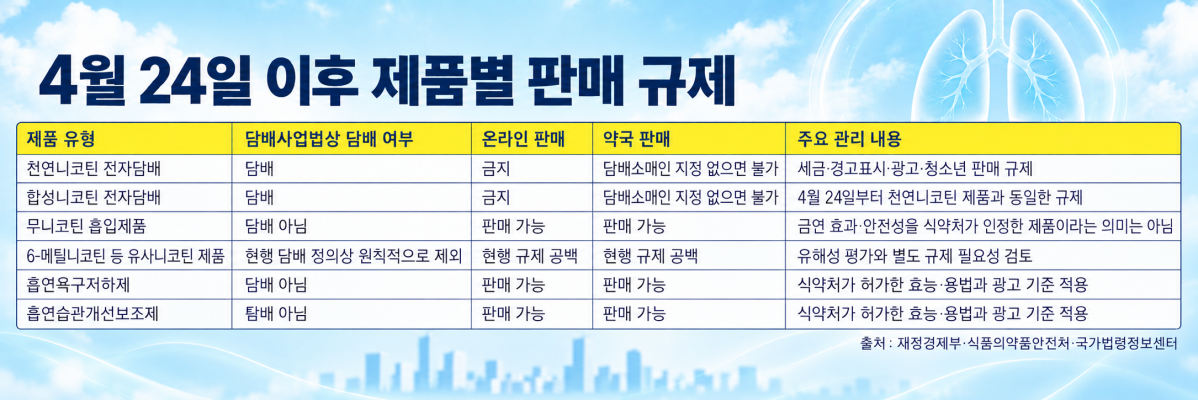 4월 24일 이후 제품별 판매 규제

| 제품 유형 | 담배사업법상 담배 여부 | 온라인 판매 | 약국 판매 | 주요 관리 내용 |
|---|---|---|---|---|
| 천연니코틴 전자담배 | 담배 | 금지 | 담배소매인 지정 없으면 불가 | 세금·경고표시·광고·청소년 판매 규제 |
| 합성니코틴 전자담배 | 담배 | 금지 | 담배소매인 지정 없으면 불가 | 4월 24일부터 천연니코틴 제품과 동일한 규제 |
| 무니코틴 흡입제품 | 담배 아님 | 판매 가능 | 판매 가능 | 금연 효과·안전성을 식약처가 인정한 제품이라는 의미는 아님 |
| 6-메틸니코틴 등 유사니코틴 제품 | 현행 담배 정의상 원칙적으로 제외 | 현행 규제 공백 | 현행 규제 공백 | 유해성 평가와 별도 규제 필요성 검토 |
| 흡연욕구저하제 | 담배 아님 | 판매 가능 | 판매 가능 | 식약처가 허가한 효능·용법과 광고 기준 적용 |
| 흡연습관개선보조제 | 탐배 아님 | 판매 가능 | 판매 가능 | 식약처가 허가한 효능·용법과 광고 기준 적용 |

출처 : 재정경제부·식품의약품안전처·국가법령정보센터